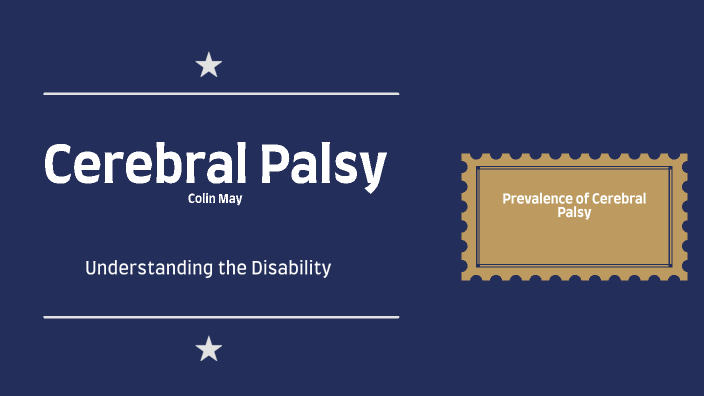 Cerebral Palsy

Colin May

Understanding the Disability

Prevalence of Cerebral Palsy